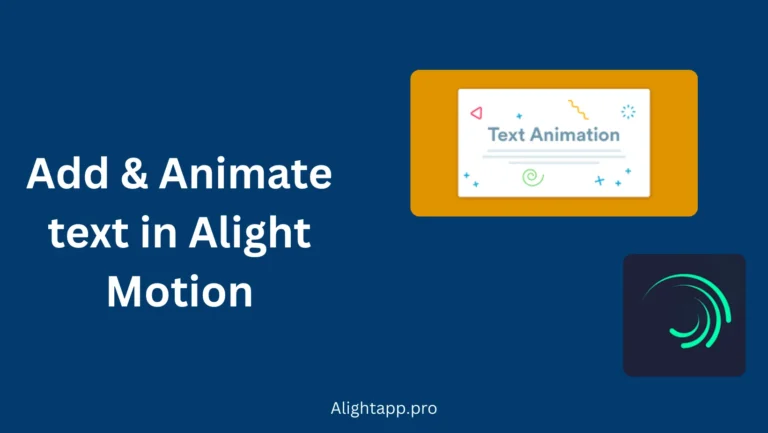 Add & Animate text in Alight Motion

Text Animation

Alightapp.pro